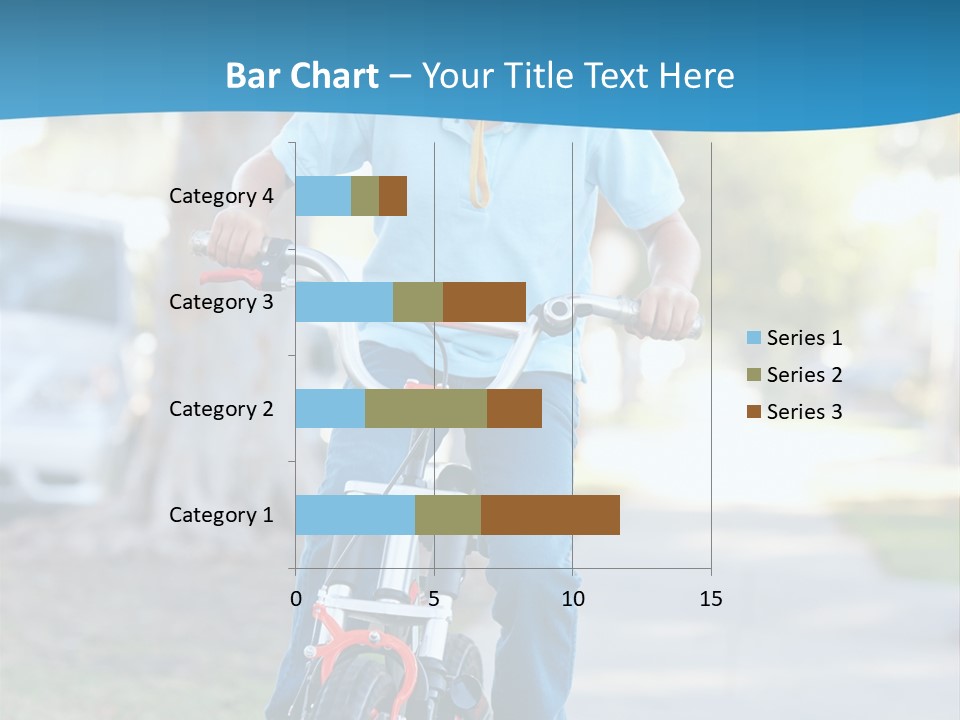 Bar Chart – Your Title Text Here

Category 4
Category 3
Category 2
Category 1

0
5
10
15

Series 1
Series 2
Series 3